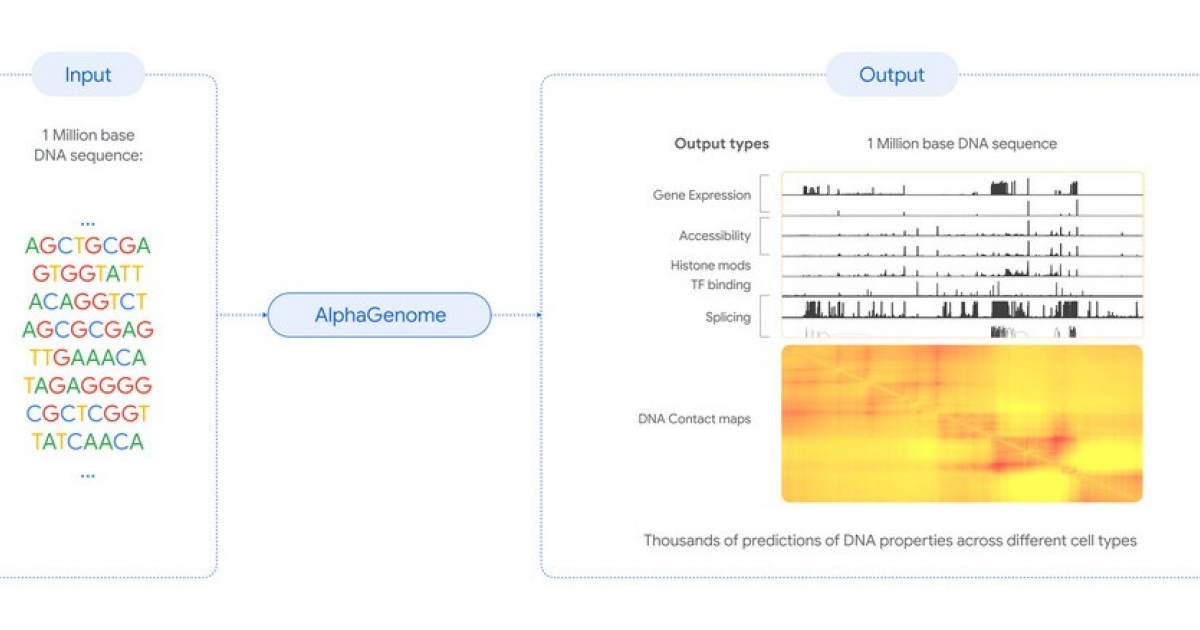 Input

1 Million base DNA sequence:

...
AGCTGCGA
GTGGTATT
ACAGGTCT
AGCGCGAG
TTGAAACA
TAGAGGGG
CGCTCGGT
TATCAACA
...

AlphaGenome

Output

Output types

1 Million base DNA sequence

Gene Expression

Accessibility

Histone mods

TF binding

Splicing

DNA Contact maps

Thousands of predictions of DNA properties across different cell types